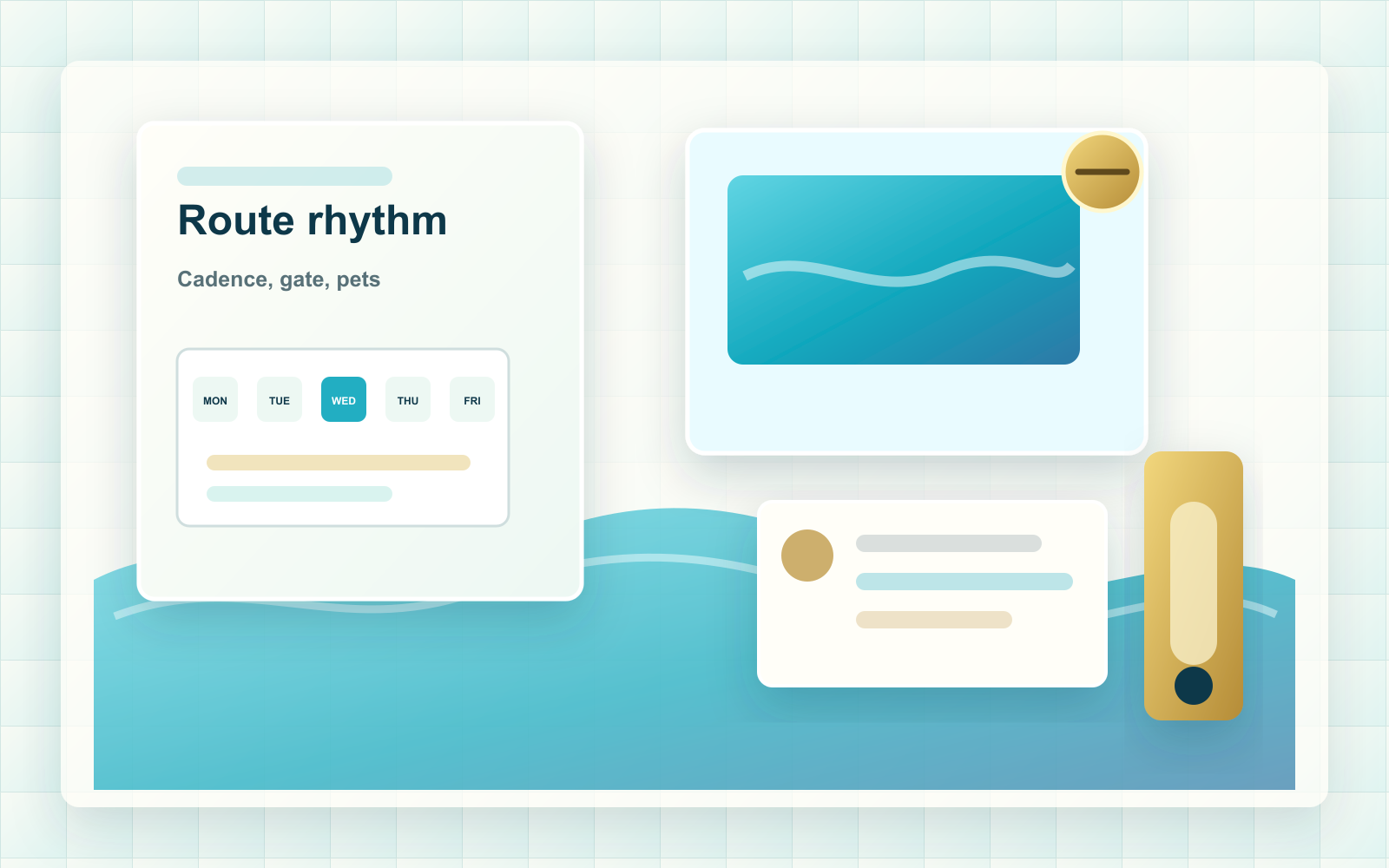 Route rhythm

Cadence, gate, pets

MON TUE WED THU FRI